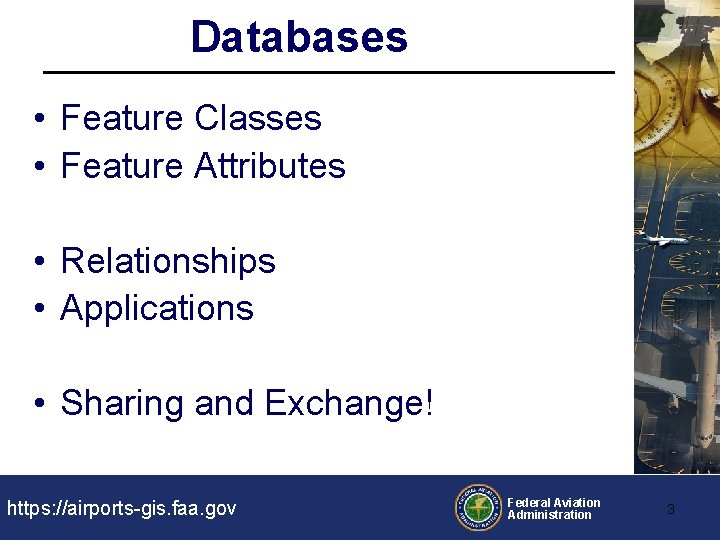 Databases

• Feature Classes
• Feature Attributes

• Relationships
• Applications

• Sharing and Exchange!

https://airports-gis.faa.gov

Federal Aviation
Administration

3